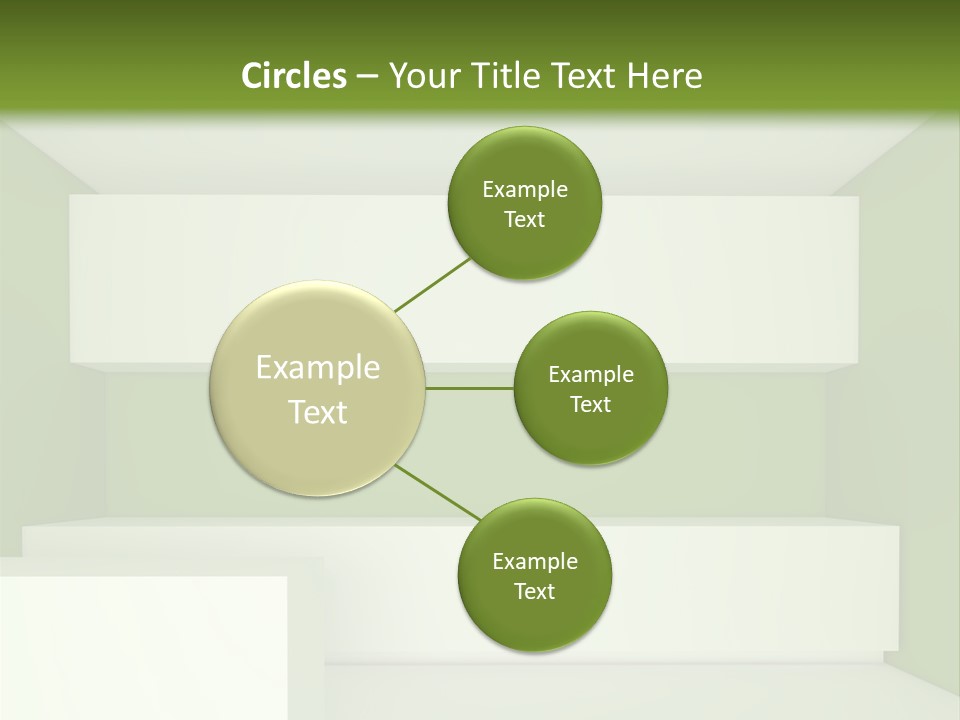 Circles – Your Title Text Here

Example Text

Example Text

Example Text

Example Text